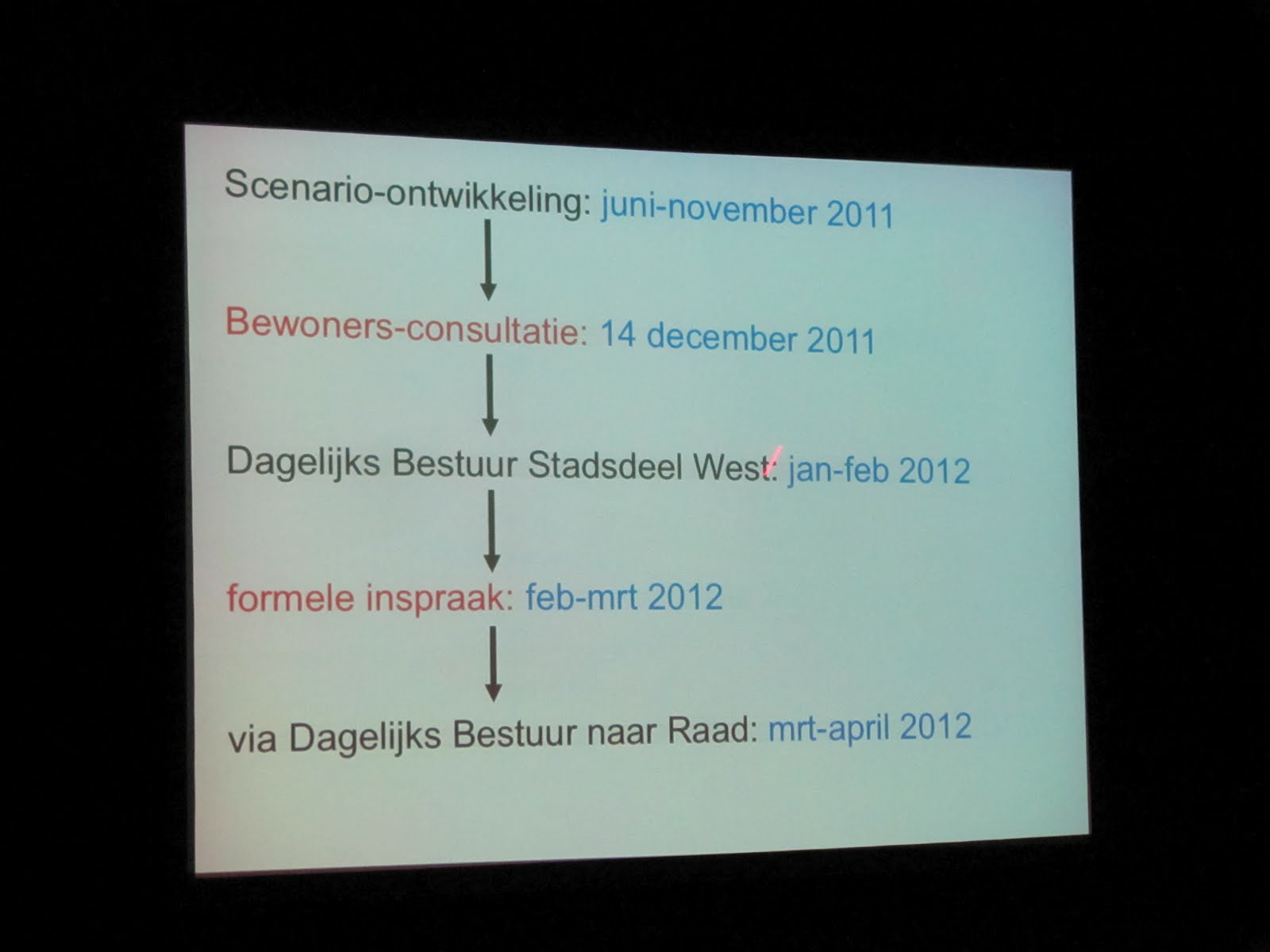 Scenario-ontwikkeling: juni-november 2011

Bewoners-consultatie: 14 december 2011

Dagelijks Bestuur Stadsdeel West: jan-feb 2012

formele inspraak: feb-mrt 2012

via Dagelijks Bestuur naar Raad: mrt-april 2012